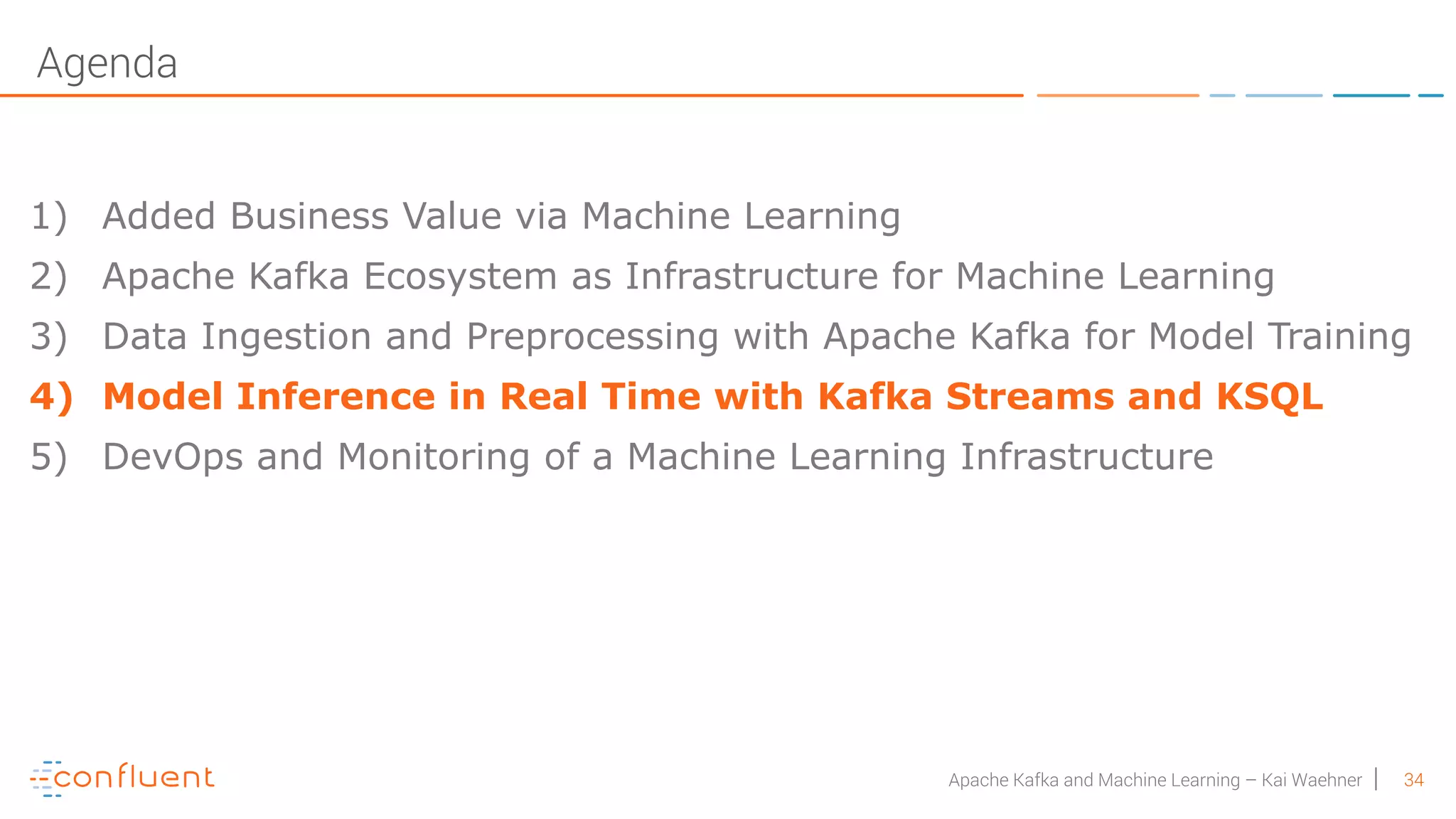 Agenda

1) Added Business Value via Machine Learning
2) Apache Kafka Ecosystem as Infrastructure for Machine Learning
3) Data Ingestion and Preprocessing with Apache Kafka for Model Training
4) Model Inference in Real Time with Kafka Streams and KSQL
5) DevOps and Monitoring of a Machine Learning Infrastructure

confluent

Apache Kafka and Machine Learning – Kai Waehner | 34